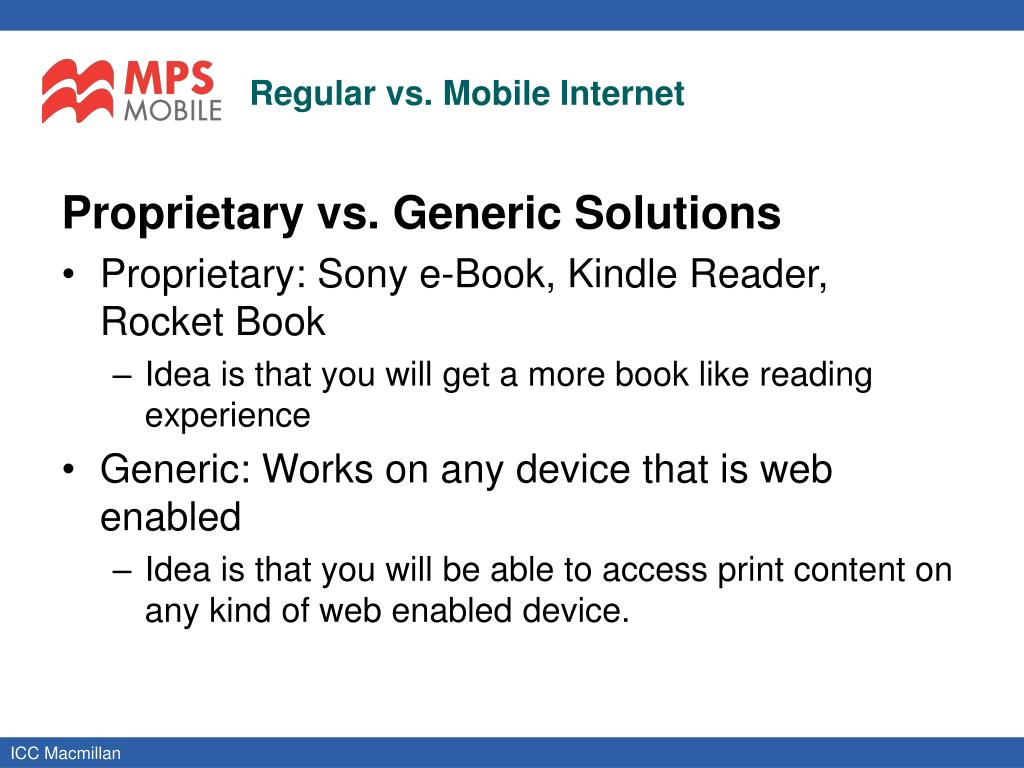 MPS MOBILE

Regular vs. Mobile Internet

Proprietary vs. Generic Solutions

• Proprietary: Sony e-Book, Kindle Reader, Rocket Book
– Idea is that you will get a more book like reading experience

• Generic: Works on any device that is web enabled
– Idea is that you will be able to access print content on any kind of web enabled device.

ICC Macmillan